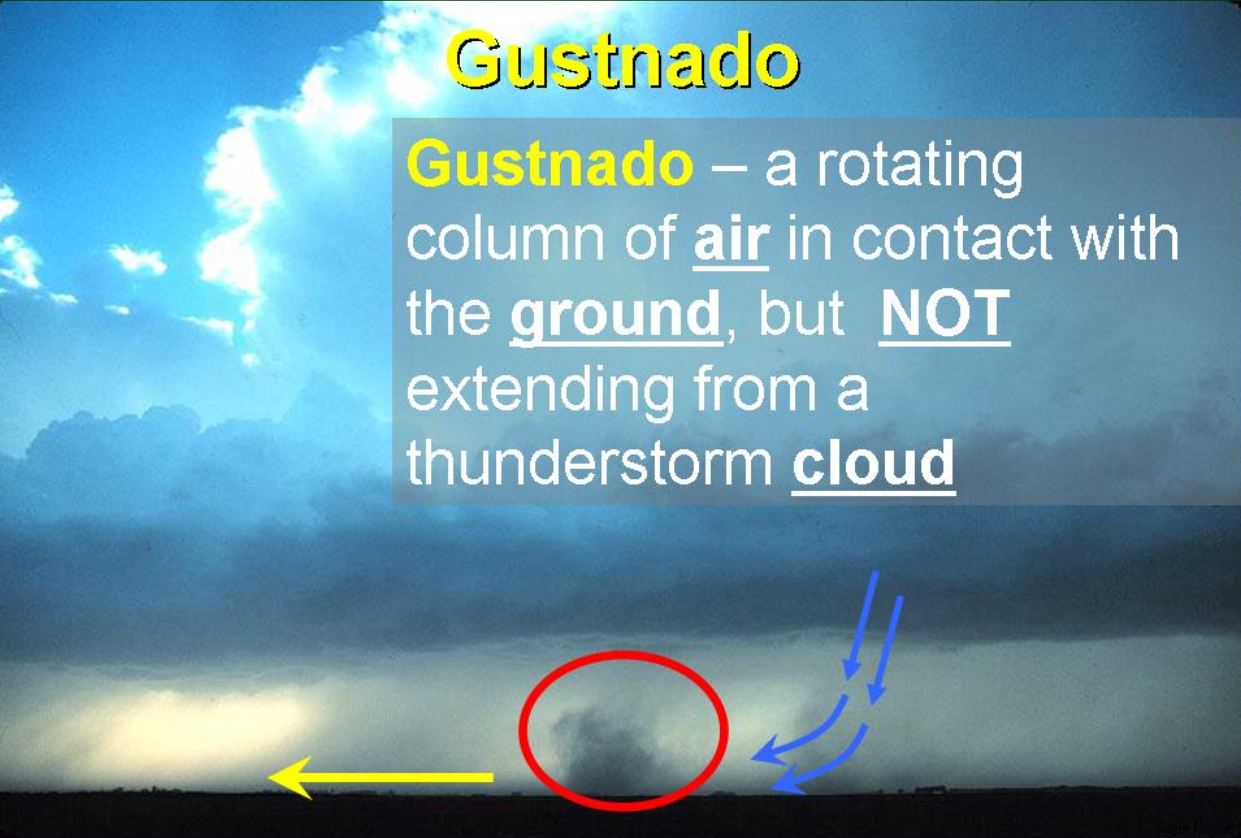 Gustnado

Gustnado – a rotating column of air in contact with the ground, but NOT extending from a thunderstorm cloud